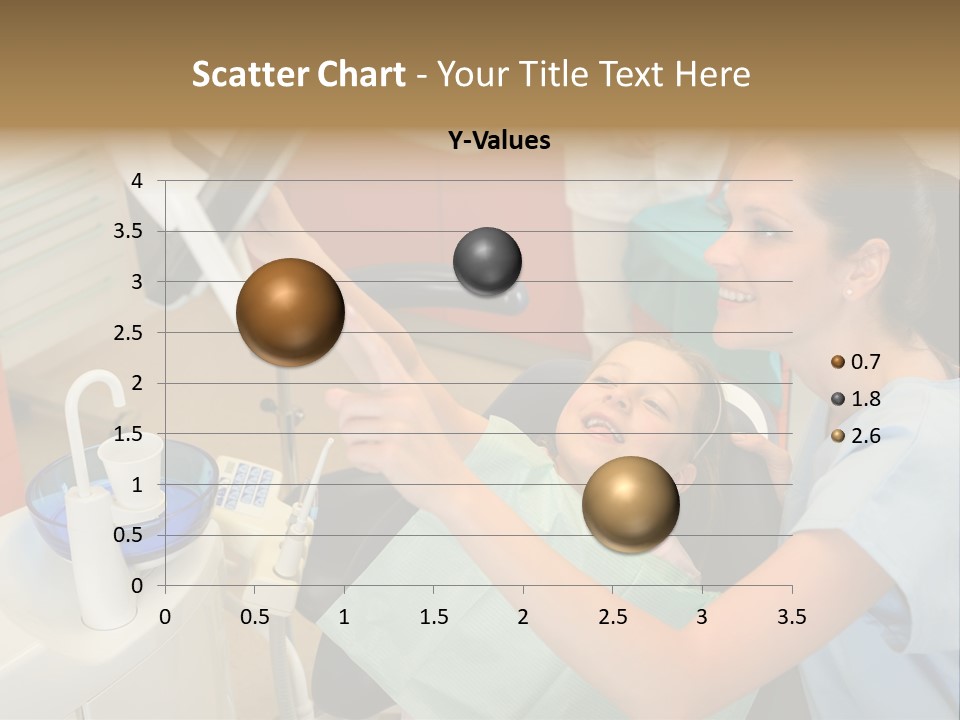 Scatter Chart - Your Title Text Here

Y-Values

4
3.5
3
2.5
2
1.5
1
0.5
0

0 0.5 1 1.5 2 2.5 3 3.5

0.7
1.8
2.6